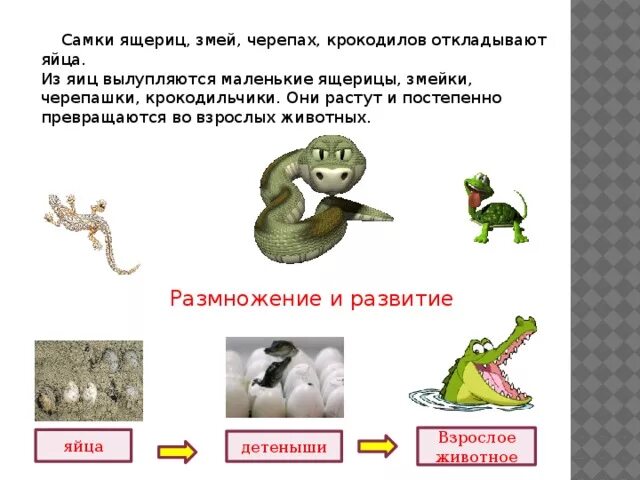 Самки ящериц, змей, черепах, крокодилов откладывают яйца.
Из яиц вылупляются маленькие ящерицы, змейки, черепашки, крокодильчики. Они растут и постепенно превращаются во взрослых животных.

Размножение и развитие

яйца

детеныши

Взрослое животное